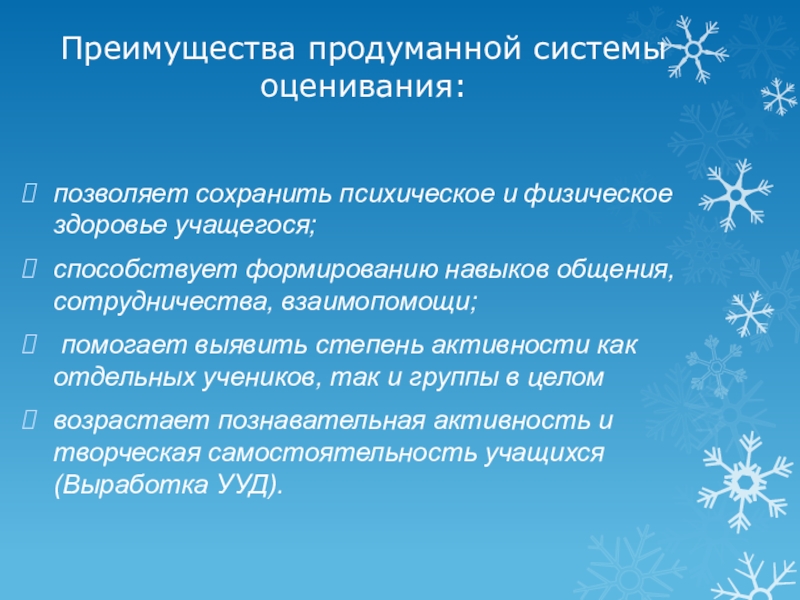 Преимущества продуманной системы оценивания:

позволяет сохранить психическое и физическое здоровье учащегося;

способствует формированию навыков общения, сотрудничества, взаимопомощи;

помогает выявить степень активности как отдельных учеников, так и группы в целом

возрастает познавательная активность и творческая самостоятельность учащихся (Выработка УУД).